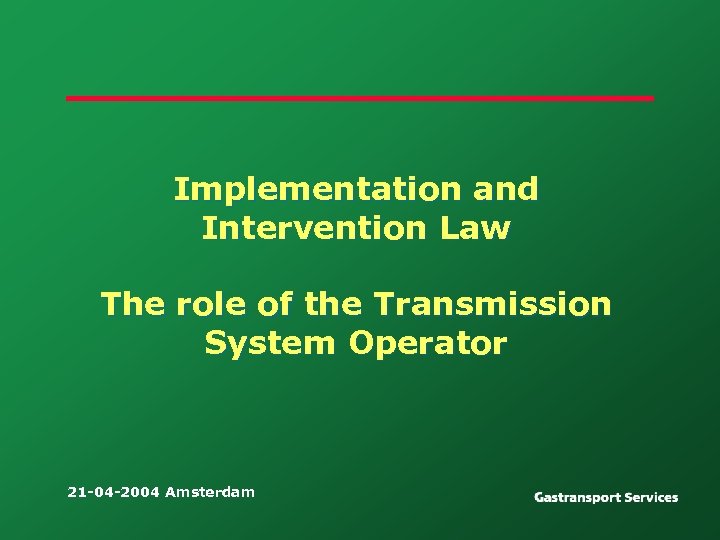 Implementation and Intervention Law

The role of the Transmission System Operator

21-04-2004 Amsterdam

Gastransport Services